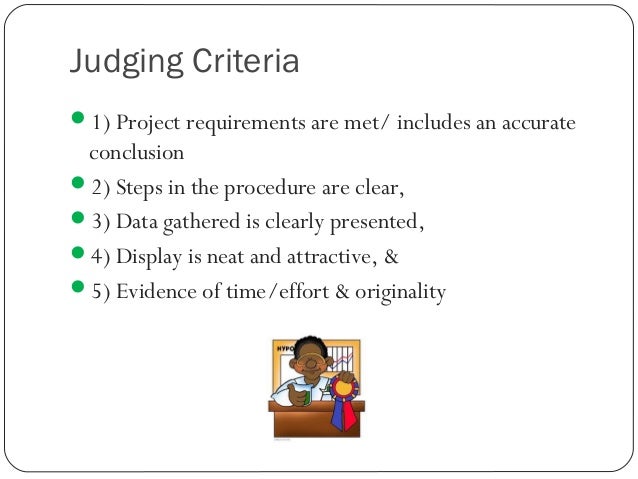 Judging Criteria

1) Project requirements are met/ includes an accurate conclusion

2) Steps in the procedure are clear,

3) Data gathered is clearly presented,

4) Display is neat and attractive, &

5) Evidence of time/effort & originality

HYPO